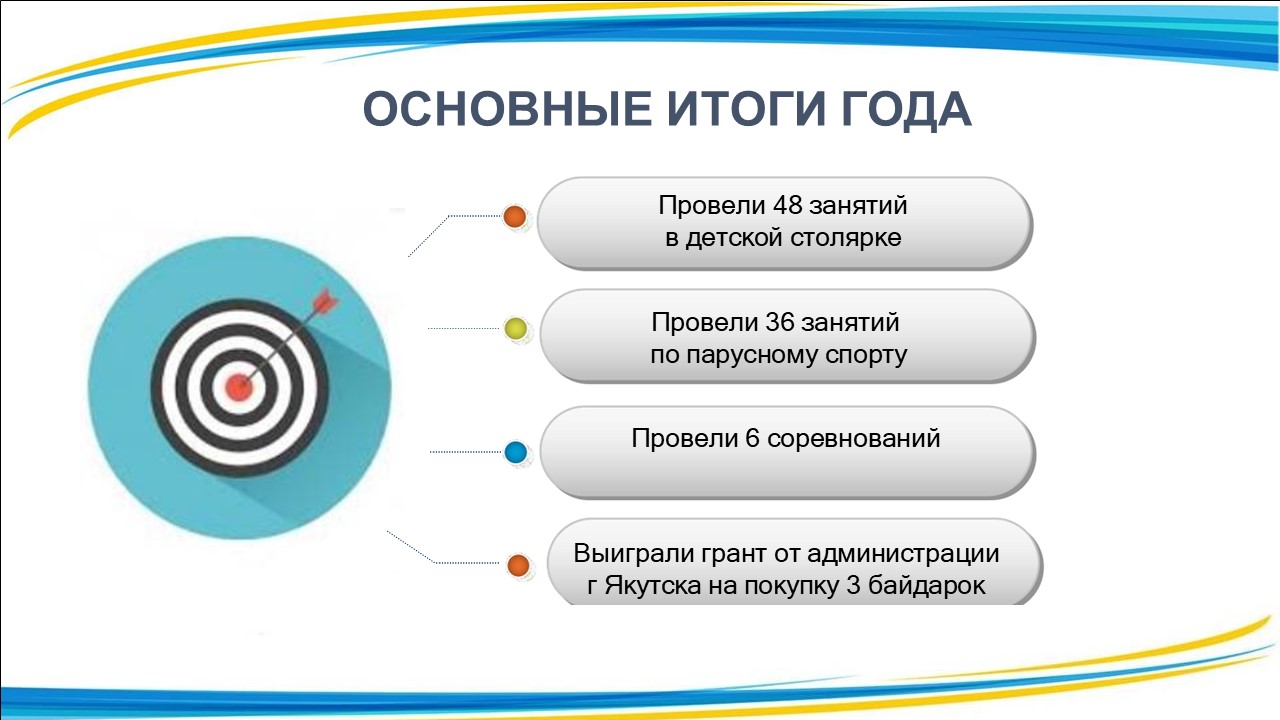 ОСНОВНЫЕ ИТОГИ ГОДА

Провели 48 занятий в детской столярке

Провели 36 занятий по парусному спорту

Провели 6 соревнований

Выиграли грант от администрации г Якутска на покупку 3 байдарок